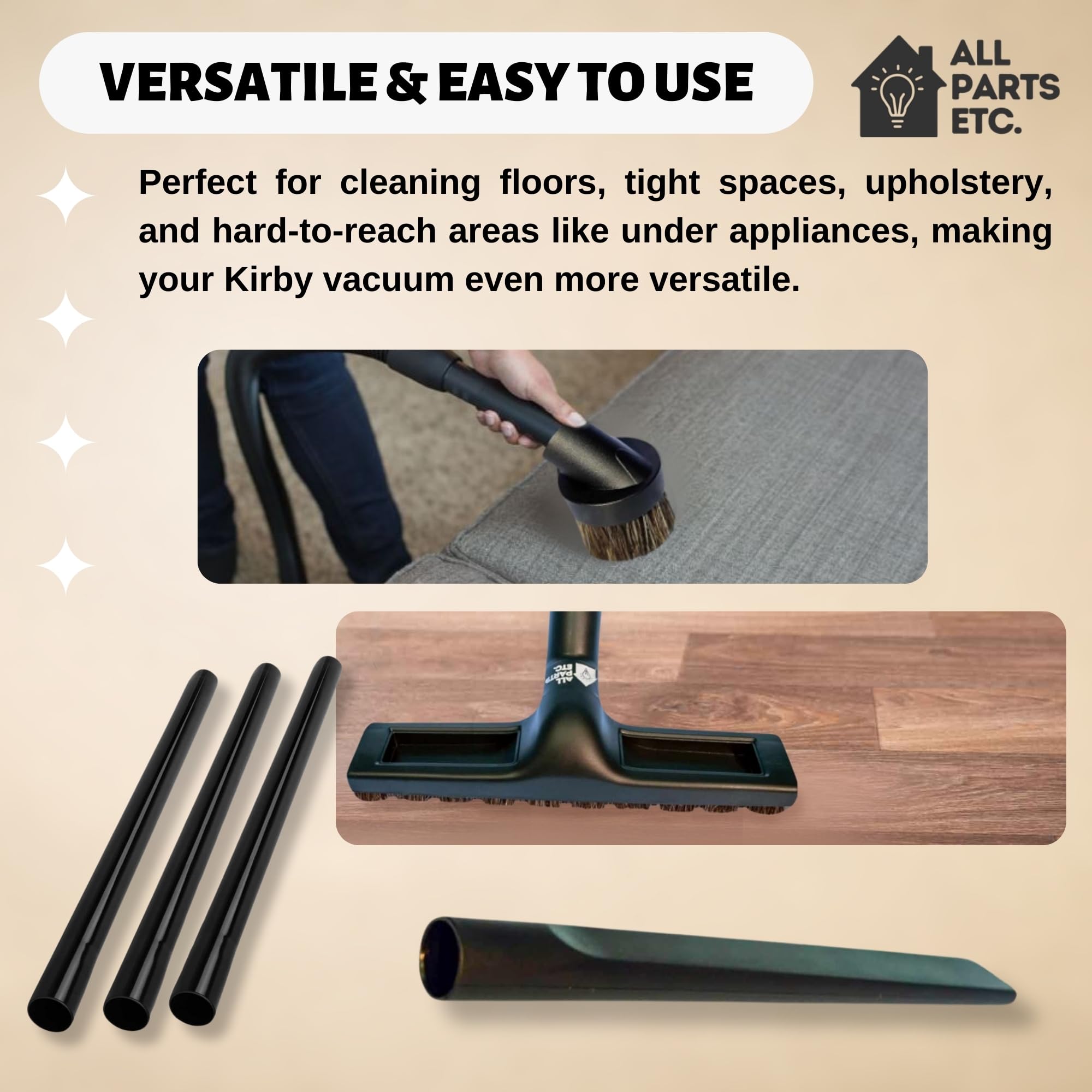 VERSATILE & EASY TO USE

ALL PARTS ETC.

Perfect for cleaning floors, tight spaces, upholstery, and hard-to-reach areas like under appliances, making your Kirby vacuum even more versatile.

ALL PARTS ETC.